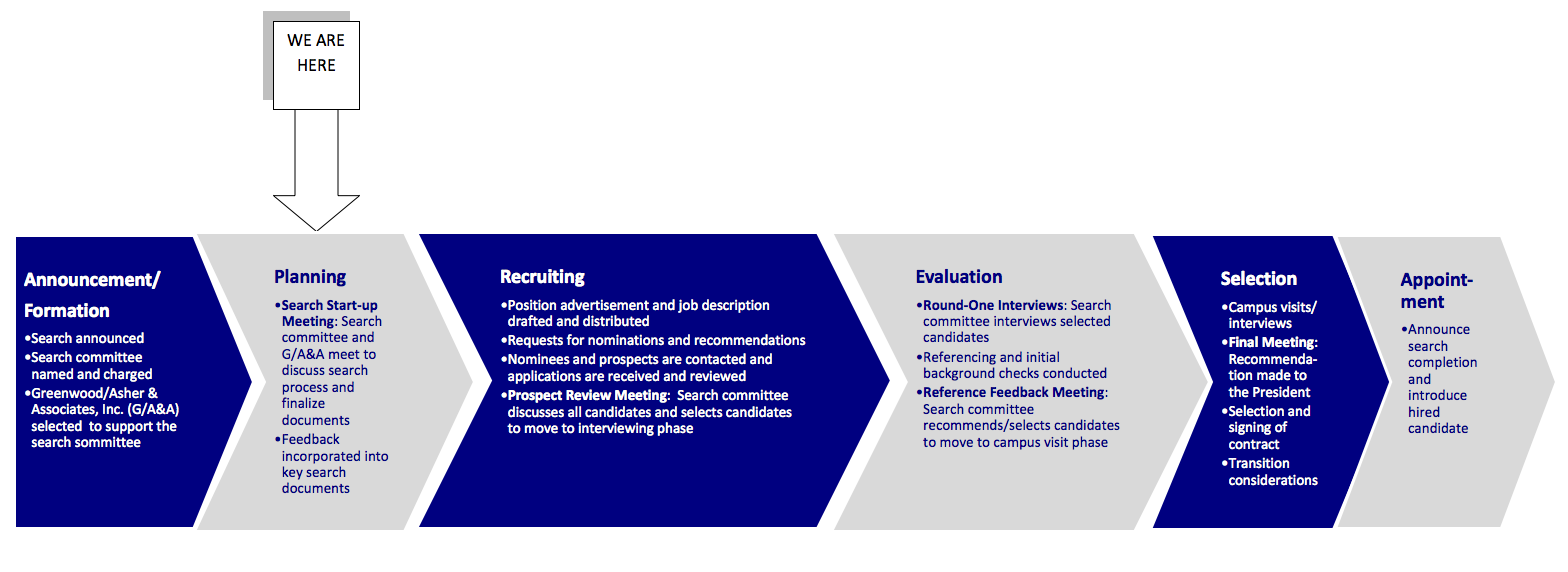 WE ARE HERE

Announcement/ Formation
•Search announced
•Search committee named and charged
•Greenwood/Asher & Associates, Inc. (G/A&A) selected to support the search sommittee

Planning
•Search Start-up Meeting: Search committee and G/A&A meet to discuss search process and finalize documents
•Feedback incorporated into key search documents

Recruiting
•Position advertisement and job description drafted and distributed
•Requests for nominations and recommendations
•Nominees and prospects are contacted and applications are received and reviewed
•Prospect Review Meeting: Search committee discusses all candidates and selects candidates to move to interviewing phase

Evaluation
•Round-One Interviews: Search committee interviews selected candidates
•Referencing and initial background checks conducted
•Reference Feedback Meeting: Search committee recommends/selects candidates to move to campus visit phase

Selection
•Campus visits/ interviews
•Final Meeting: Recommendation made to the President
•Selection and signing of contract
•Transition considerations

Appointment
•Announce search completion and introduce hired candidate